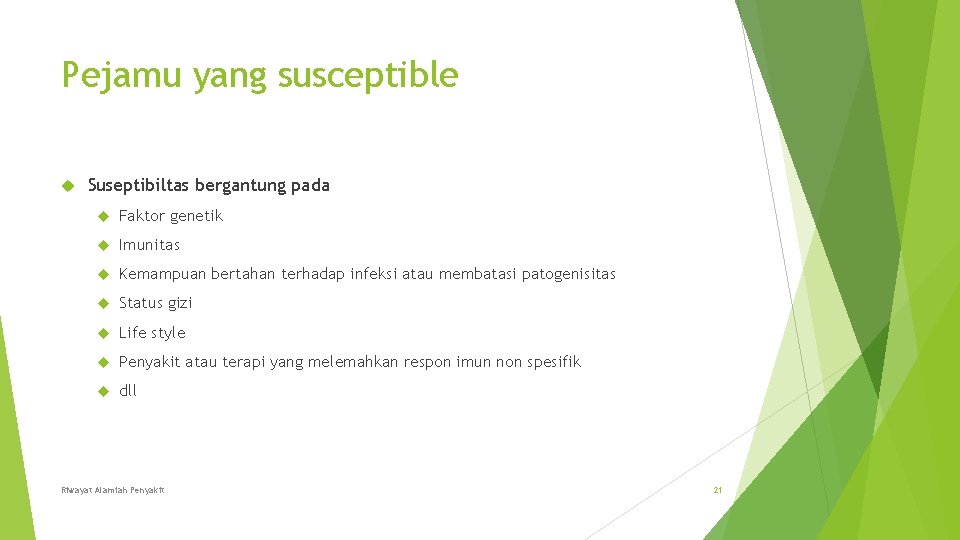 Pejamu yang susceptible

Suseptibiltas bergantung pada

Faktor genetik

Imunitas

Kemampuan bertahan terhadap infeksi atau membatasi patogenisitas

Status gizi

Life style

Penyakit atau terapi yang melemahkan respon imun non spesifik

dll

Riwayat Alamiah Penyakit

21